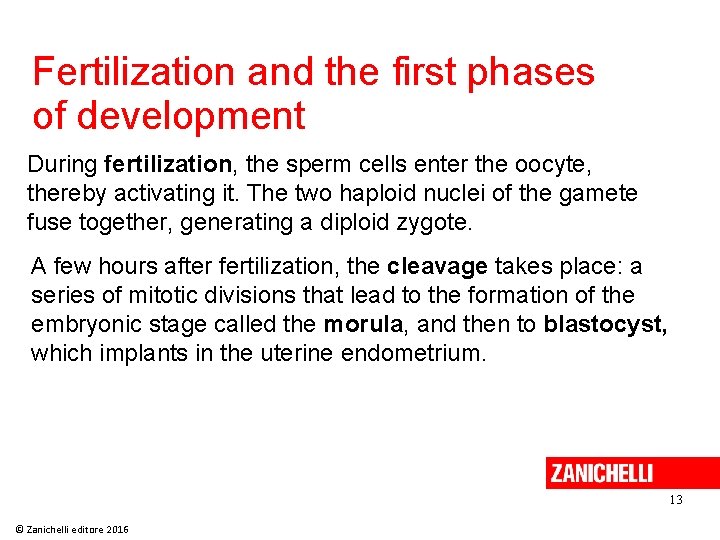 Fertilization and the first phases of development

During fertilization, the sperm cells enter the oocyte, thereby activating it. The two haploid nuclei of the gamete fuse together, generating a diploid zygote.

A few hours after fertilization, the cleavage takes place: a series of mitotic divisions that lead to the formation of the embryonic stage called the morula, and then to blastocyst, which implants in the uterine endometrium.

ZANICHELLI

13

© Zanichelli editore 2016